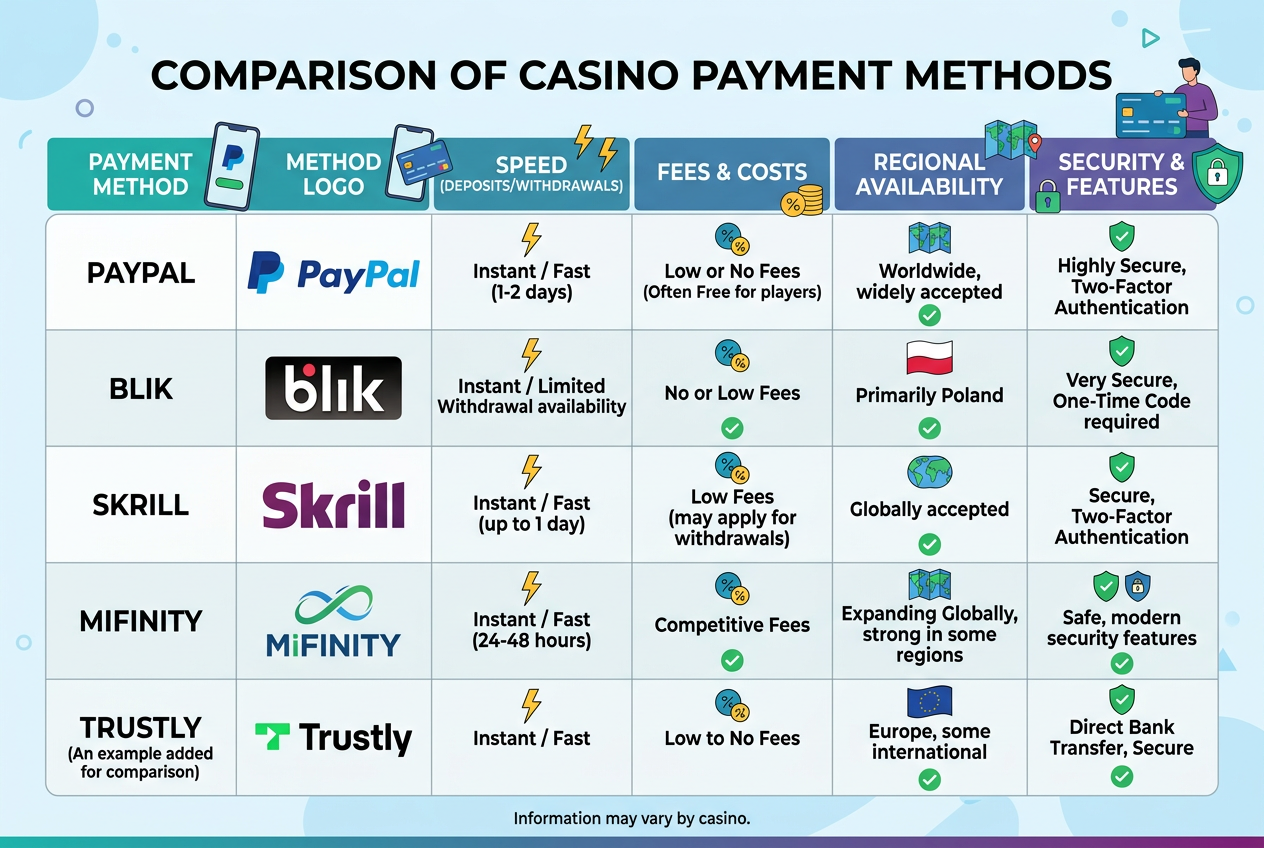 COMPARISON OF CASINO PAYMENT METHODS

| PAYMENT METHOD | METHOD LOGO | SPEED (DEPOSITS/WITHDRAWALS) | FEES & COSTS | REGIONAL AVAILABILITY | SECURITY & FEATURES |
|---|---|---|---|---|---|
| PAYPAL | PayPal | Instant / Fast (1-2 days) | Low or No Fees (Often Free for players) | Worldwide, widely accepted | Highly Secure, Two-Factor Authentication |
| BLIK | blik | Instant / Limited Withdrawal availability | No or Low Fees | Primarily Poland | Very Secure, One-Time Code required |
| SKRILL | Skrill | Instant / Fast (up to 1 day) | Low Fees (may apply for withdrawals) | Globally accepted | Secure, Two-Factor Authentication |
| MIFINITY | MiFINITY | Instant / Fast (24-48 hours) | Competitive Fees | Expanding Globally, strong in some regions | Safe, modern security features |
| TRUSTLY (An example added for comparison) | Trustly | Instant / Fast | Low to No Fees | Europe, some international | Direct Bank Transfer, Secure |

Information may vary by casino.